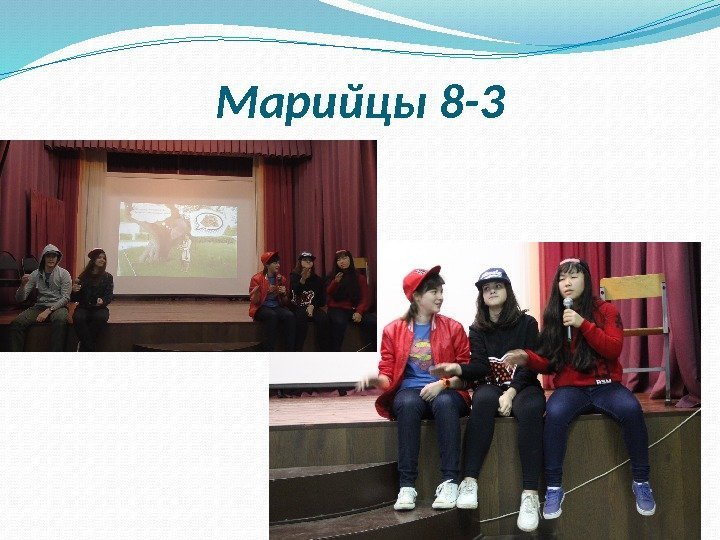 Марийцы 8-3